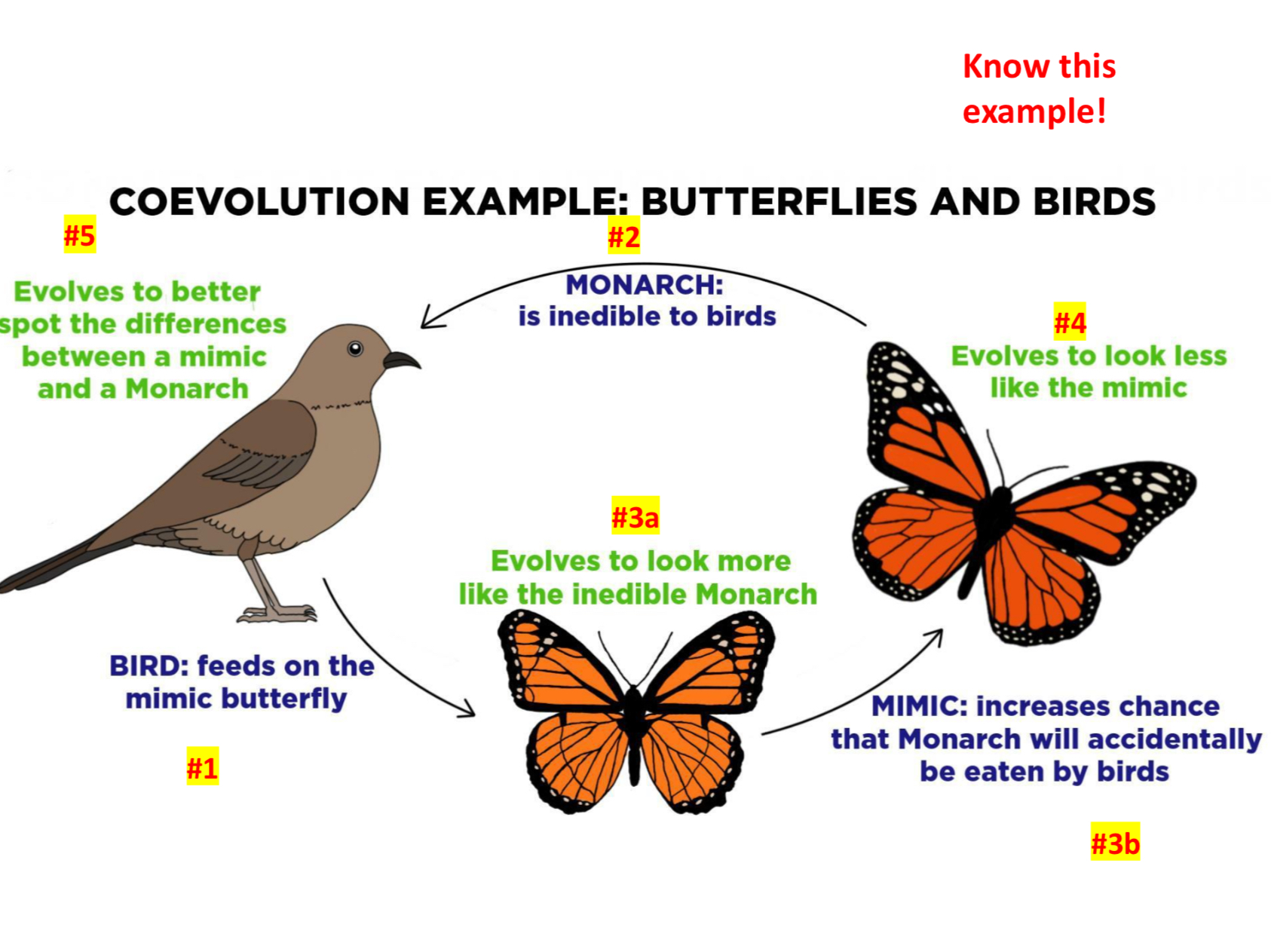 Know this example!

COEVOLUTION EXAMPLE: BUTTERFLIES AND BIRDS

#5

Evolves to better spot the differences between a mimic and a Monarch

#2

MONARCH: is inedible to birds

#4

Evolves to look less like the mimic

#3a

Evolves to look more like the inedible Monarch

BIRD: feeds on the mimic butterfly

#1

MIMIC: increases chance that Monarch will accidentally be eaten by birds

#3b